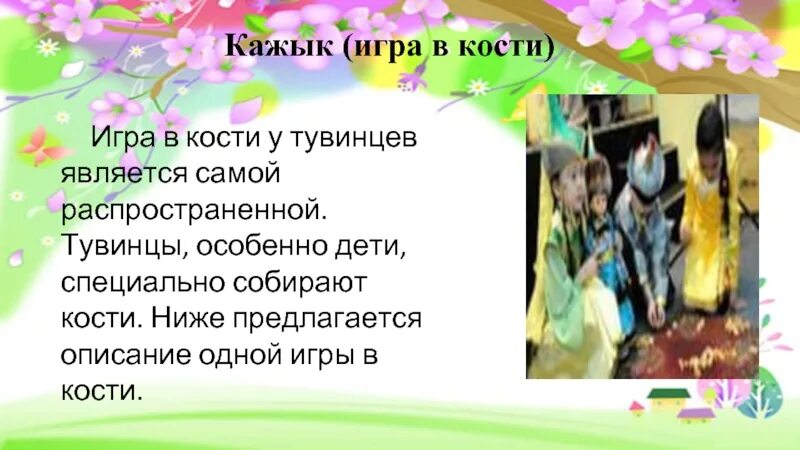 Кажык (игра в кости)

Игра в кости у тувинцев является самой распространенной. Тувинцы, особенно дети, специально собирают кости. Ниже предлагается описание одной игры в кости.